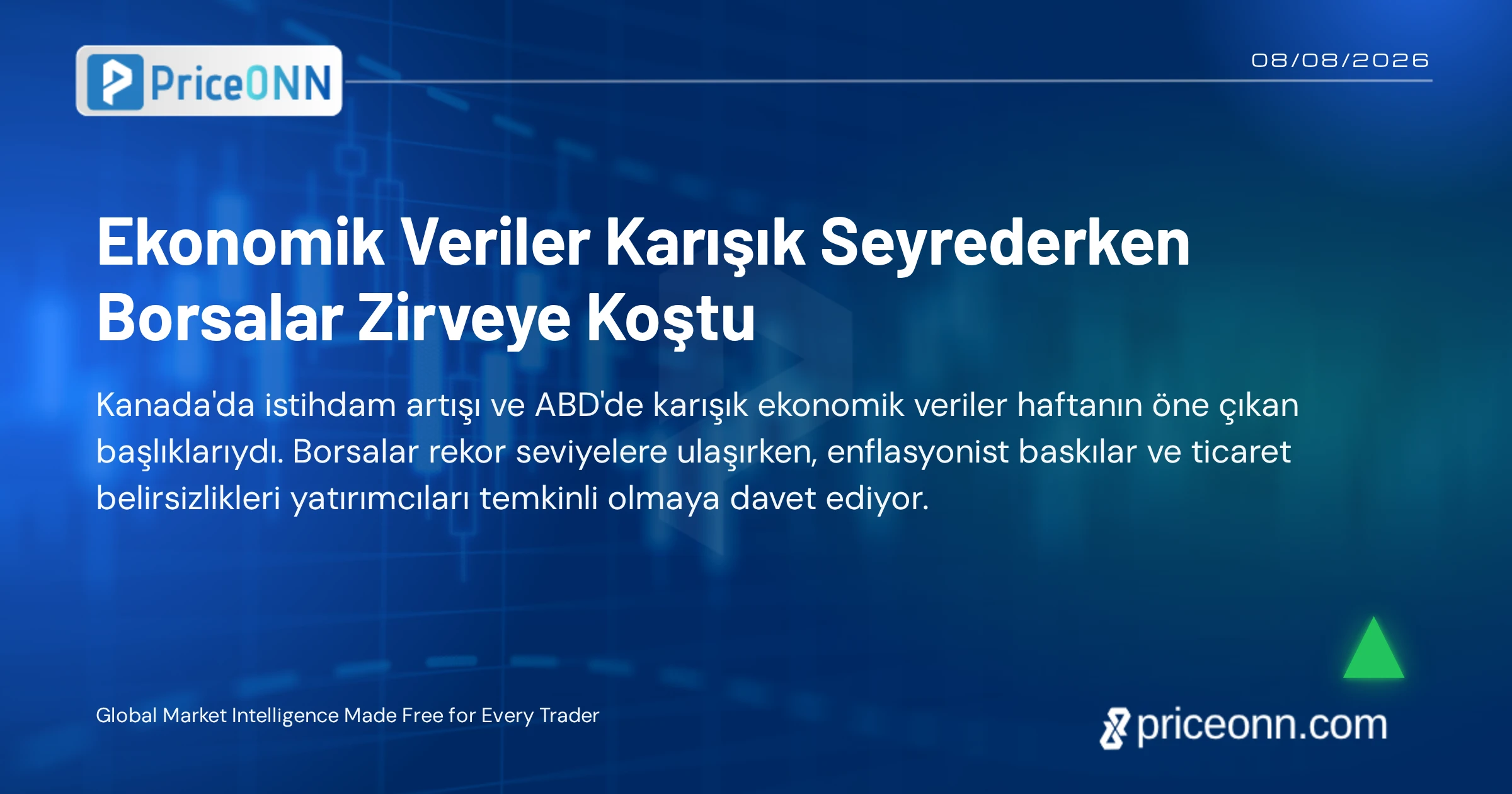 PriceONN

08/08/2026

Ekonomik Veriler Karışık Seyrederken Borsalar Zirveye Koştu

Kanada'da istihdam artışı ve ABD'de karışık ekonomik veriler haftanın öne çıkan başlıklarıydı. Borsalar rekor seviyelere ulaşırken, enflasyonist baskılar ve ticaret belirsizlikleri yatırımcıları temkinli olmaya davet ediyor.

Global Market Intelligence Made Free for Every Trader

priceonn.com